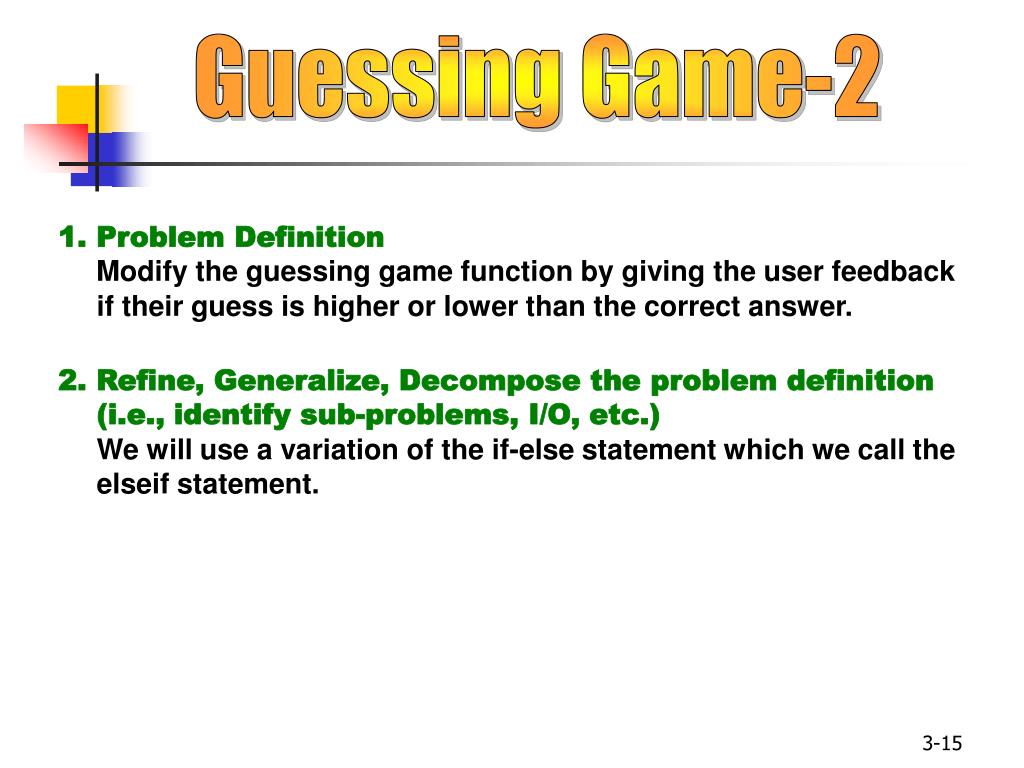 Guessing Game-2

1. Problem Definition
Modify the guessing game function by giving the user feedback if their guess is higher or lower than the correct answer.

2. Refine, Generalize, Decompose the problem definition (i.e., identify sub-problems, I/O, etc.)
We will use a variation of the if-else statement which we call the elseif statement.

3-15